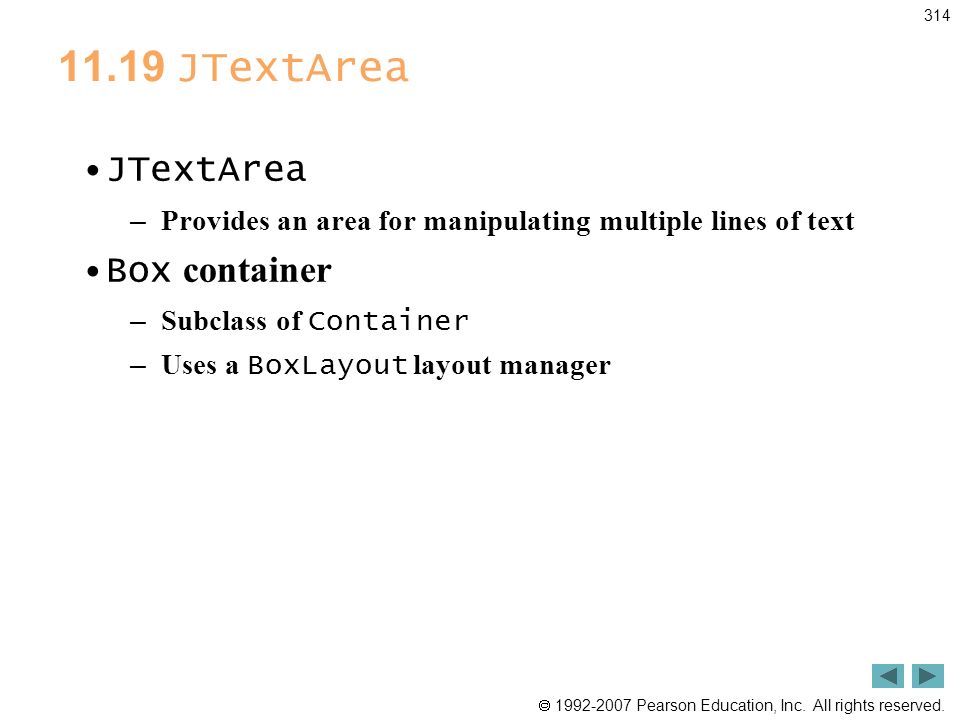 314

11.19 JTextArea

• JTextArea
– Provides an area for manipulating multiple lines of text

• Box container
– Subclass of Container
– Uses a BoxLayout layout manager

© 1992-2007 Pearson Education, Inc. All rights reserved.